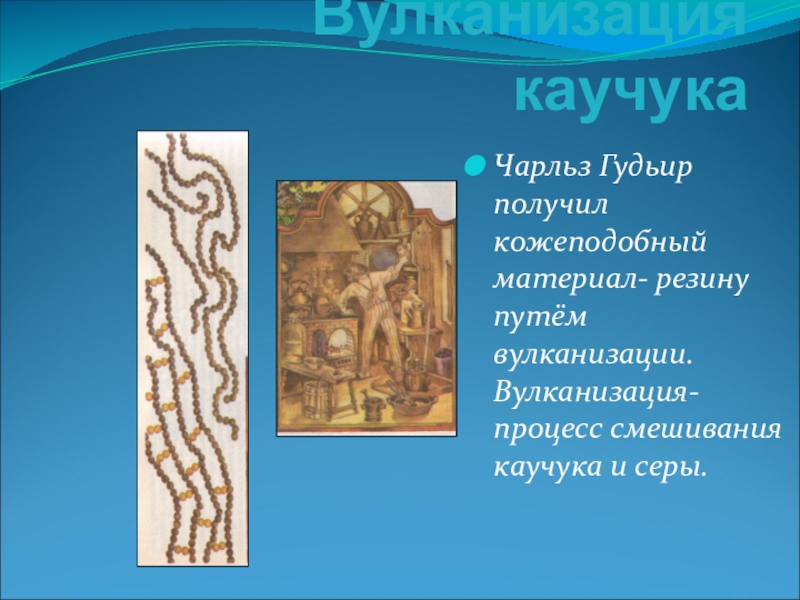 Вулканизация каучука

Чарльз Гудьир получил кожеподобный материал- резину путём вулканизации. Вулканизация- процесс смешивания каучука и серы.